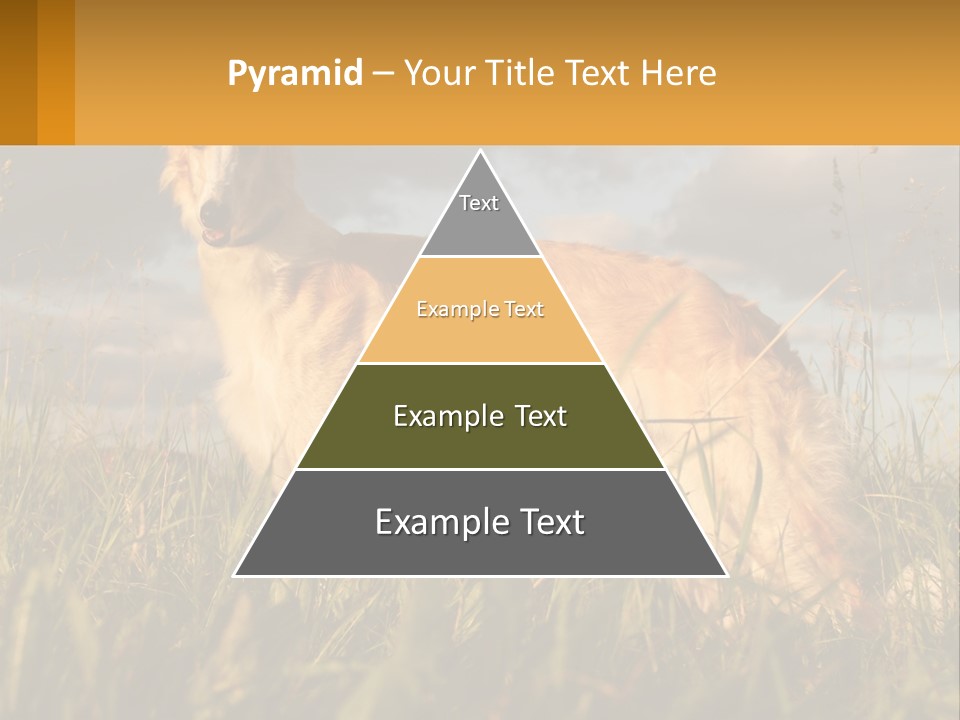 Pyramid – Your Title Text Here

Text

Example Text

Example Text

Example Text